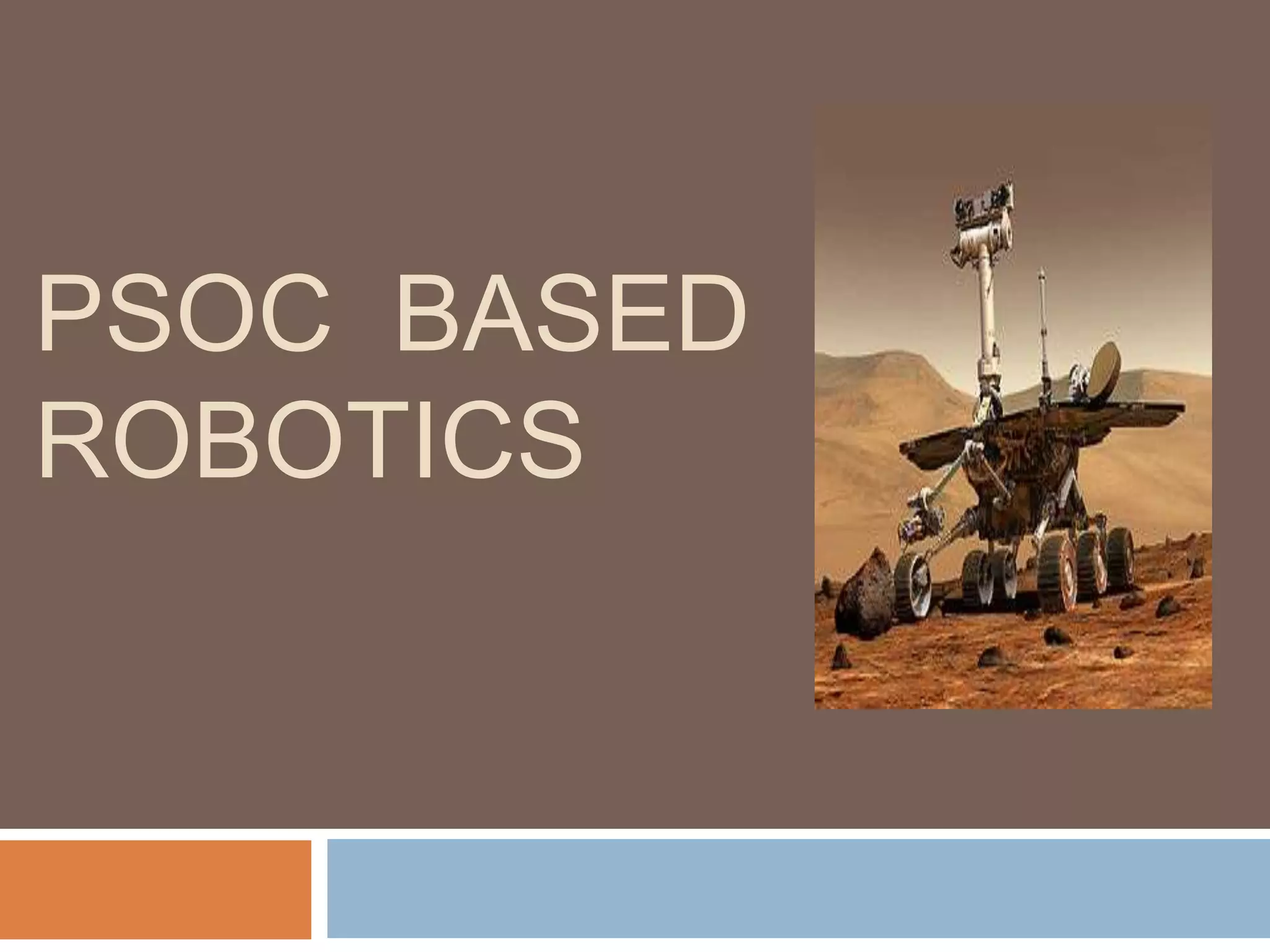 PSOC BASED ROBOTICS